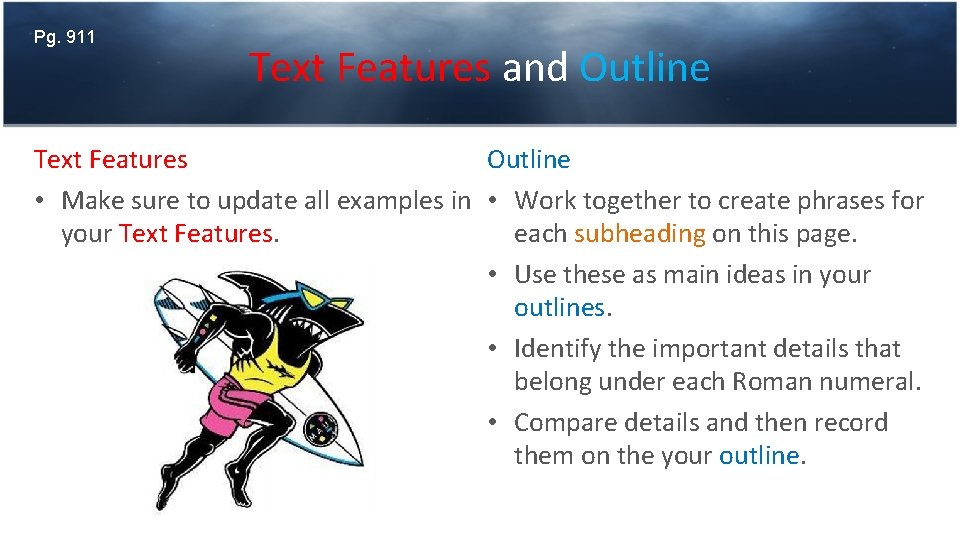 Pg. 911

Text Features and Outline

Text Features

• Make sure to update all examples in your Text Features.

Outline

• Work together to create phrases for each subheading on this page.

• Use these as main ideas in your outlines.

• Identify the important details that belong under each Roman numeral.

• Compare details and then record them on the your outline.